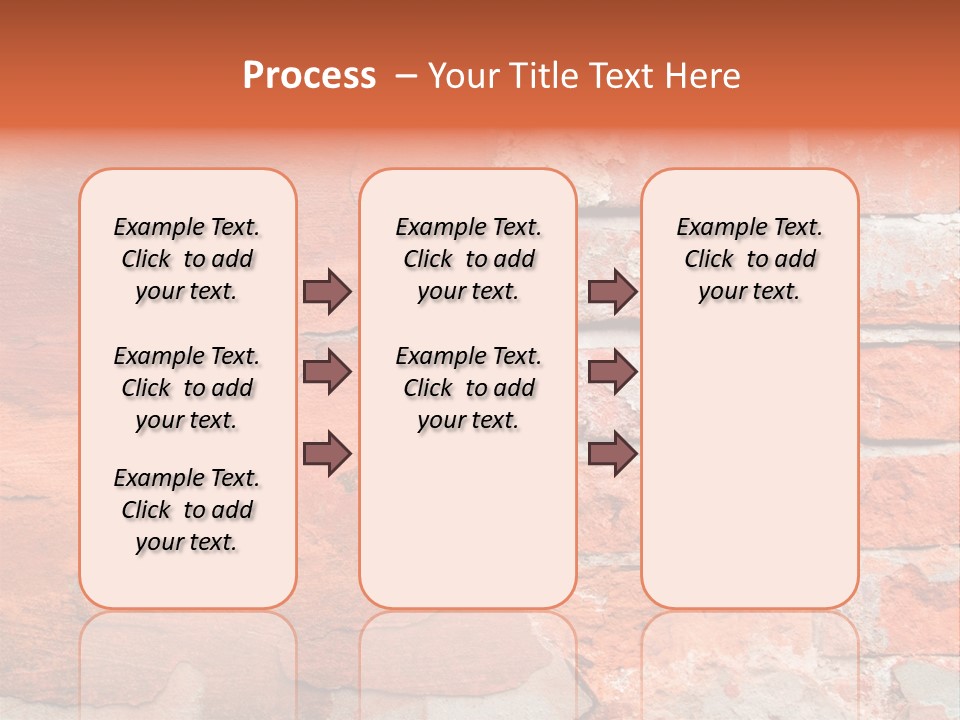 Process – Your Title Text Here

Example Text. Click to add your text.

Example Text. Click to add your text.

Example Text. Click to add your text.

Example Text. Click to add your text.

Example Text. Click to add your text.

Example Text. Click to add your text.